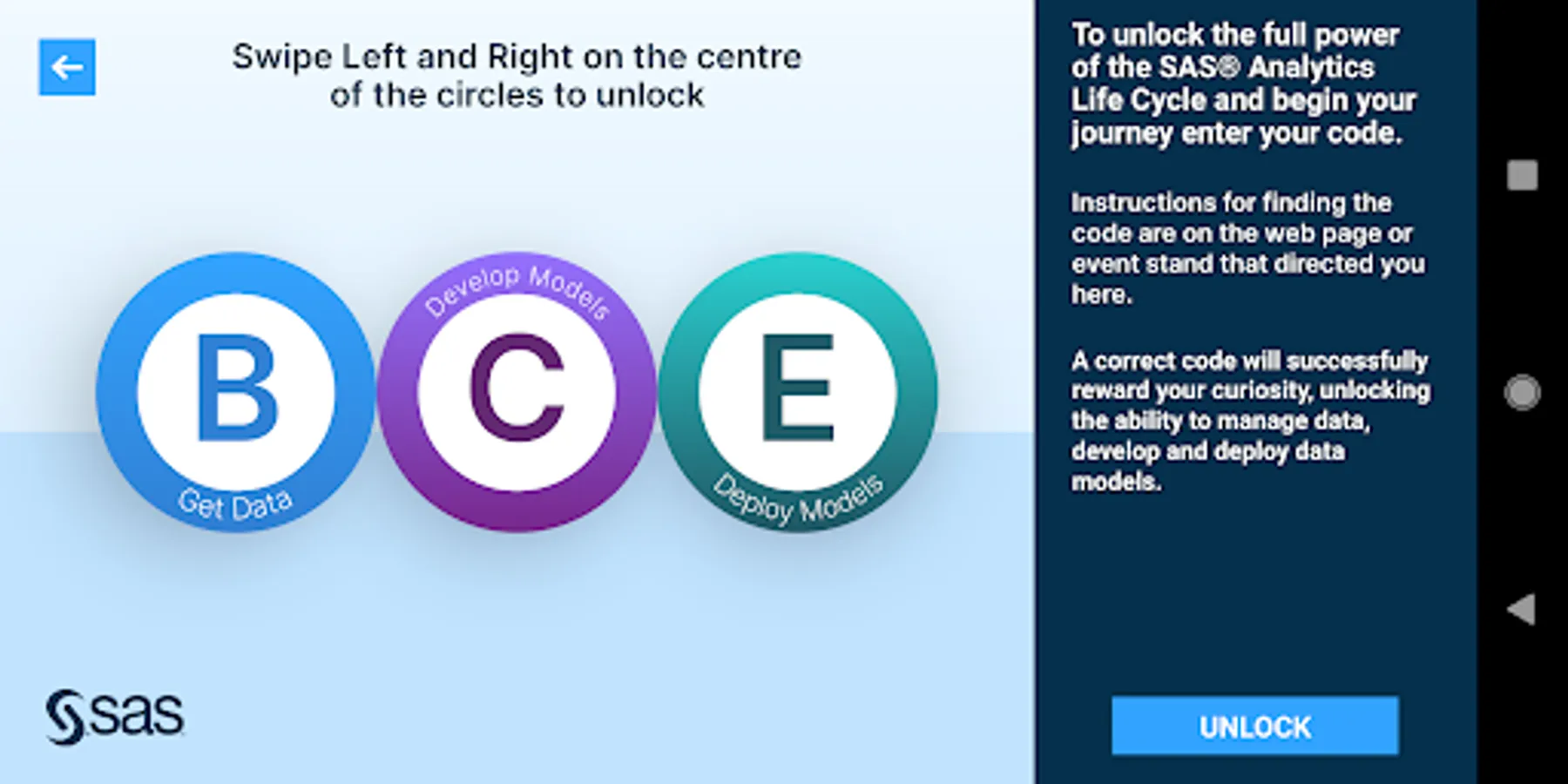 Swipe Left and Right on the centre of the circles to unlock

B
Get Data

Develop Models
C

E
Deploy Models

sas

To unlock the full power of the SAS® Analytics Life Cycle and begin your journey enter your code.

Instructions for finding the code are on the web page or event stand that directed you here.

A correct code will successfully reward your curiosity, unlocking the ability to manage data, develop and deploy data models.

UNLOCK